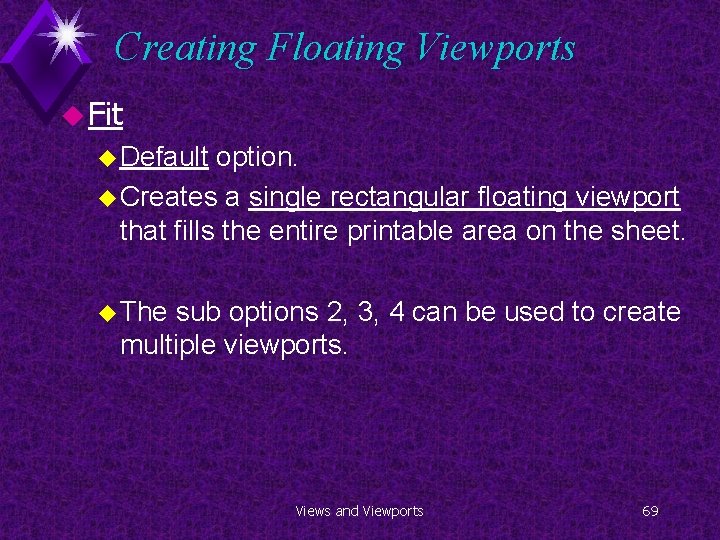 Creating Floating Viewports

Fit

Default option.

Creates a single rectangular floating viewport that fills the entire printable area on the sheet.

The sub options 2, 3, 4 can be used to create multiple viewports.

Views and Viewports

69